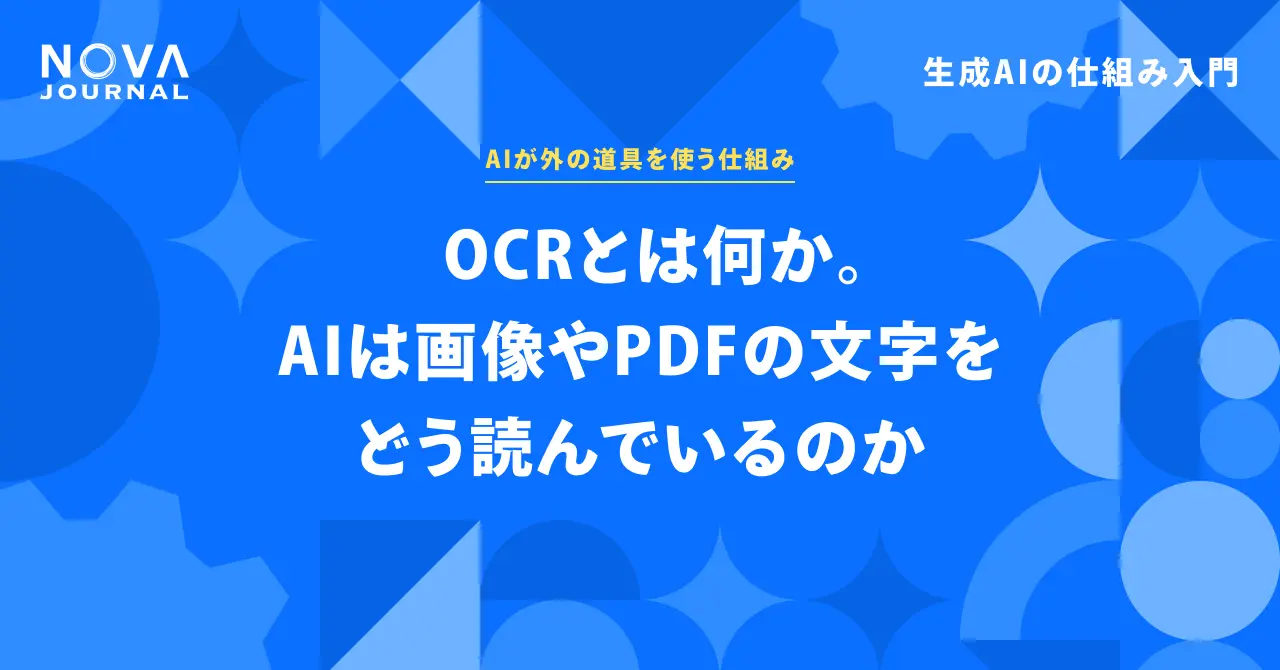 NOVA
JOURNAL

生成AIの仕組み入門

AIが外の道具を使う仕組み

OCRとは何か。
AIは画像やPDFの文字を
どう読んでいるのか